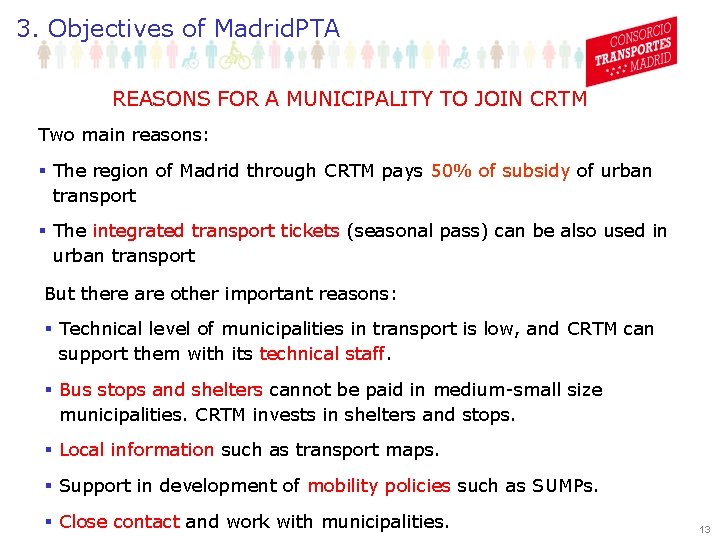 3. Objectives of MadridPTA

CONSORCIO TRANSPORTES MADRID

REASONS FOR A MUNICIPALITY TO JOIN CRTM

Two main reasons:

▪ The region of Madrid through CRTM pays 50% of subsidy of urban transport

▪ The integrated transport tickets (seasonal pass) can be also used in urban transport

But there are other important reasons:

▪ Technical level of municipalities in transport is low, and CRTM can support them with its technical staff.

▪ Bus stops and shelters cannot be paid in medium-small size municipalities. CRTM invests in shelters and stops.

▪ Local information such as transport maps.

▪ Support in development of mobility policies such as SUMPs.

▪ Close contact and work with municipalities.

13